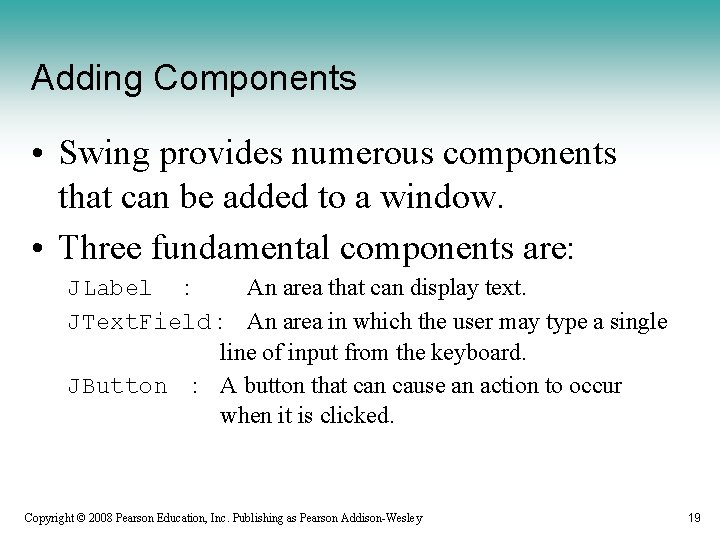 Adding Components

• Swing provides numerous components that can be added to a window.

• Three fundamental components are:

JLabel : An area that can display text.

JTextField: An area in which the user may type a single line of input from the keyboard.

JButton : A button that can cause an action to occur when it is clicked.

Copyright © 2008 Pearson Education, Inc. Publishing as Pearson Addison-Wesley

19